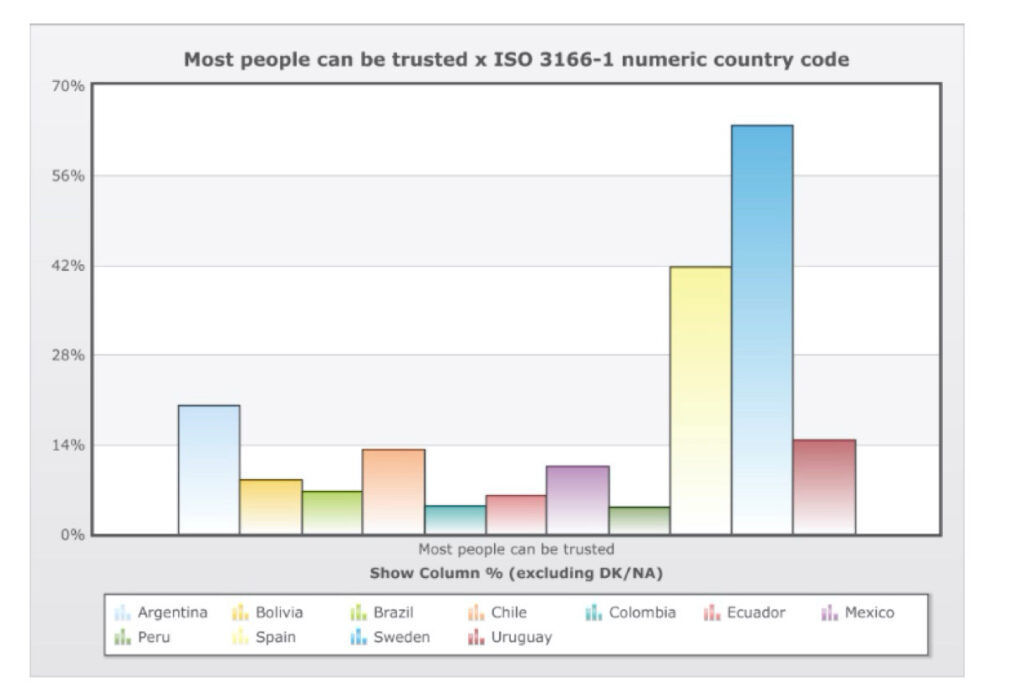 Most people can be trusted x ISO 3166-1 numeric country code

70%
56%
42%
28%
14%
0%

Most people can be trusted
Show Column % (excluding DK/NA)

Argentina Bolivia Brazil Chile Colombia Ecuador Mexico
Peru Spain Sweden Uruguay